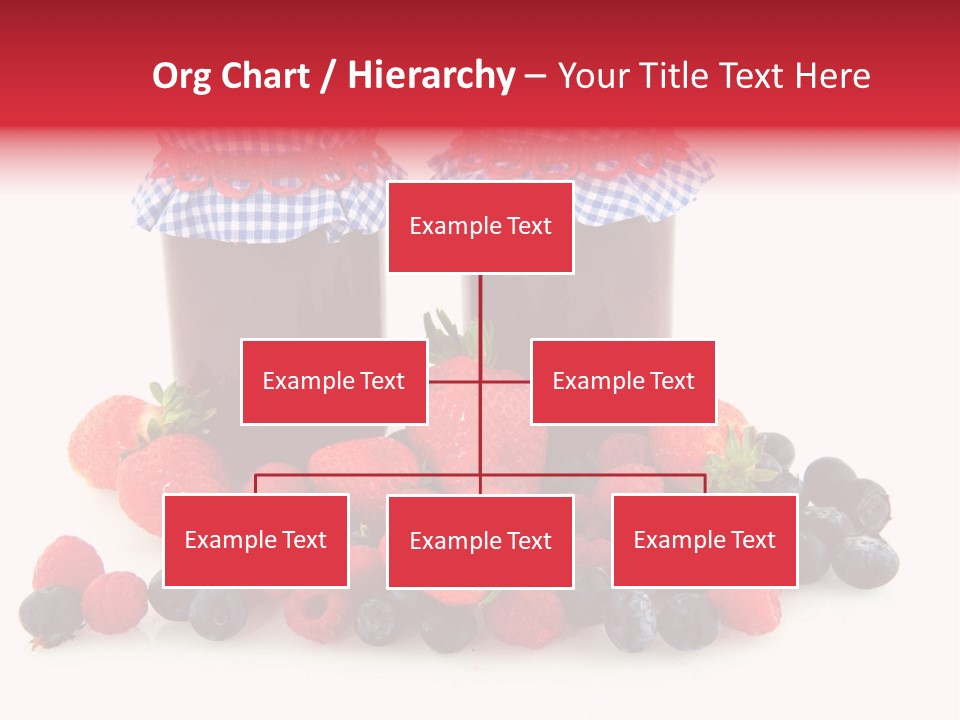 Org Chart / Hierarchy – Your Title Text Here

Example Text

Example Text

Example Text

Example Text

Example Text

Example Text